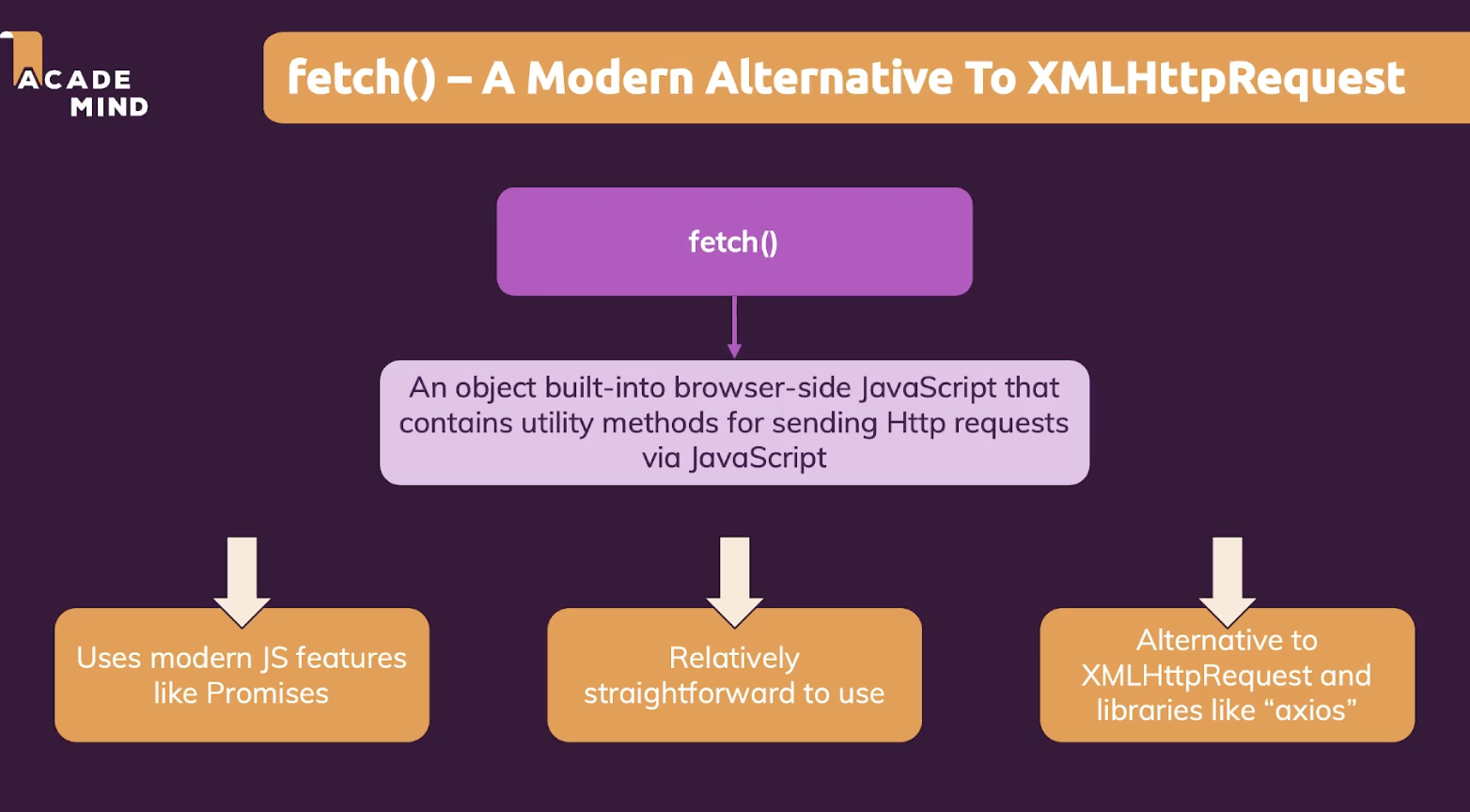 ACADE MIND

fetch() – A Modern Alternative To XMLHttpRequest

fetch()

An object built-into browser-side JavaScript that contains utility methods for sending Http requests via JavaScript

Uses modern JS features like Promises

Relatively straightforward to use

Alternative to XMLHttpRequest and libraries like “axios”